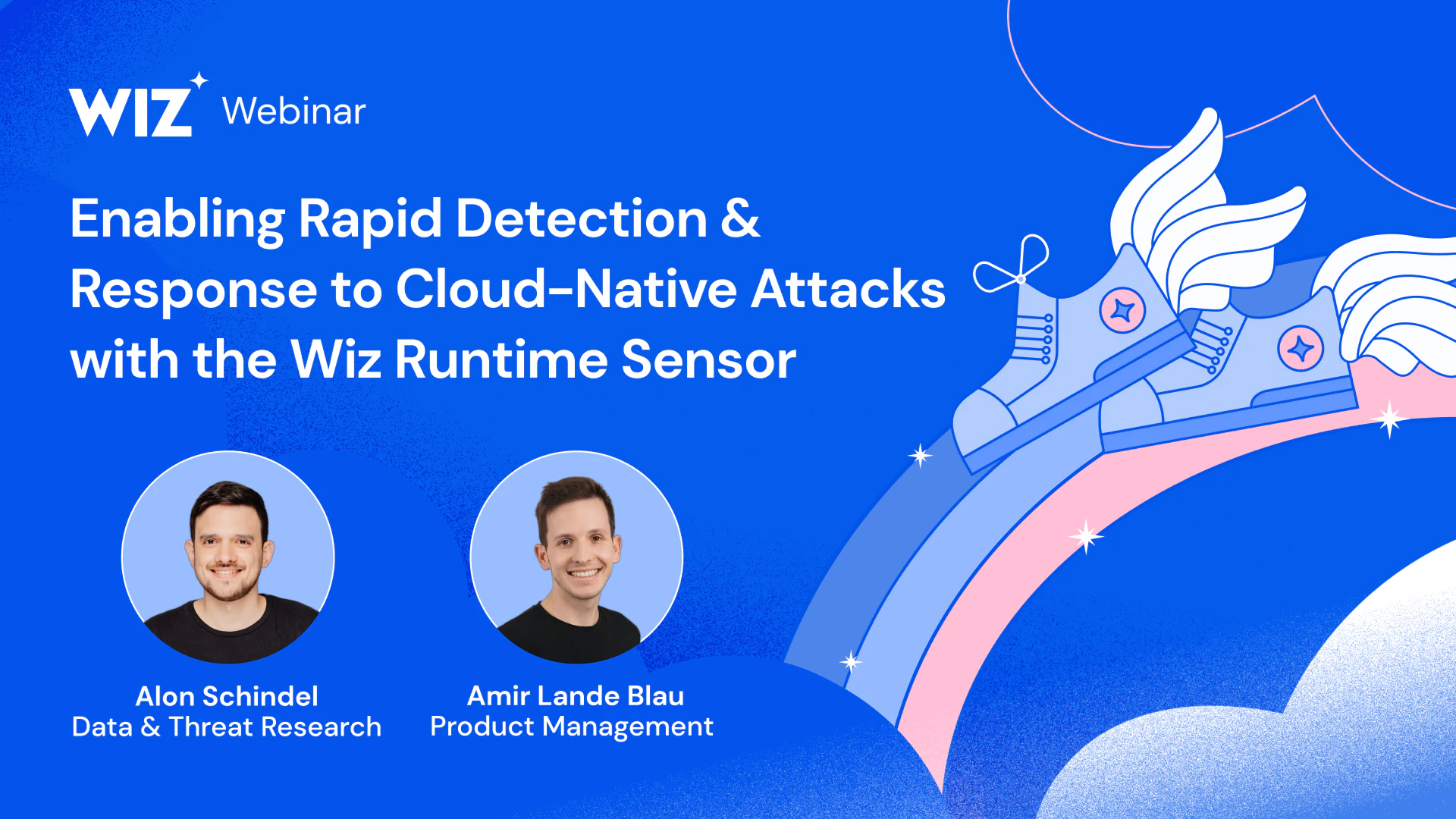 WIZ Webinar

Enabling Rapid Detection & Response to Cloud-Native Attacks with the Wiz Runtime Sensor

Alon Schindel
Data & Threat Research

Amir Lande Blau
Product Management